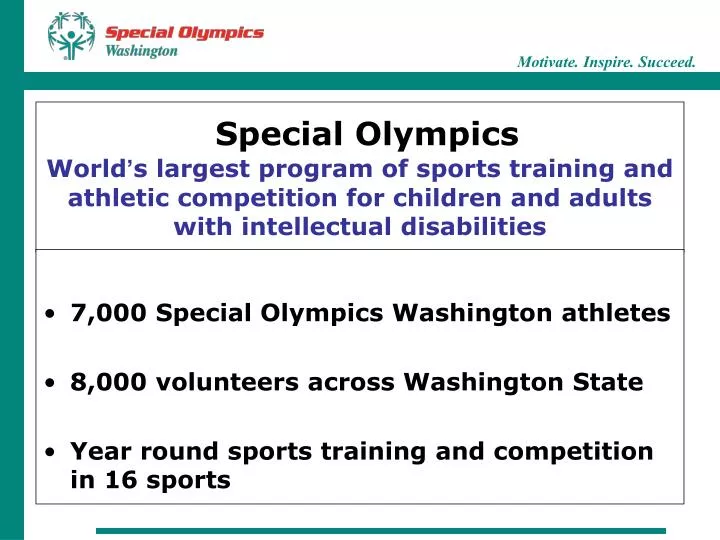 Special Olympics
Washington

Motivate. Inspire. Succeed.

Special Olympics
World's largest program of sports training and athletic competition for children and adults with intellectual disabilities

• 7,000 Special Olympics Washington athletes

• 8,000 volunteers across Washington State

• Year round sports training and competition in 16 sports